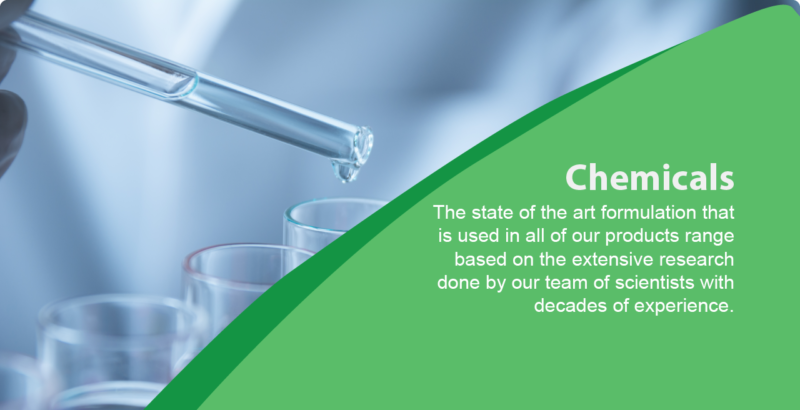 Chemicals

The state of the art formulation that is used in all of our products range based on the extensive research done by our team of scientists with decades of experience.